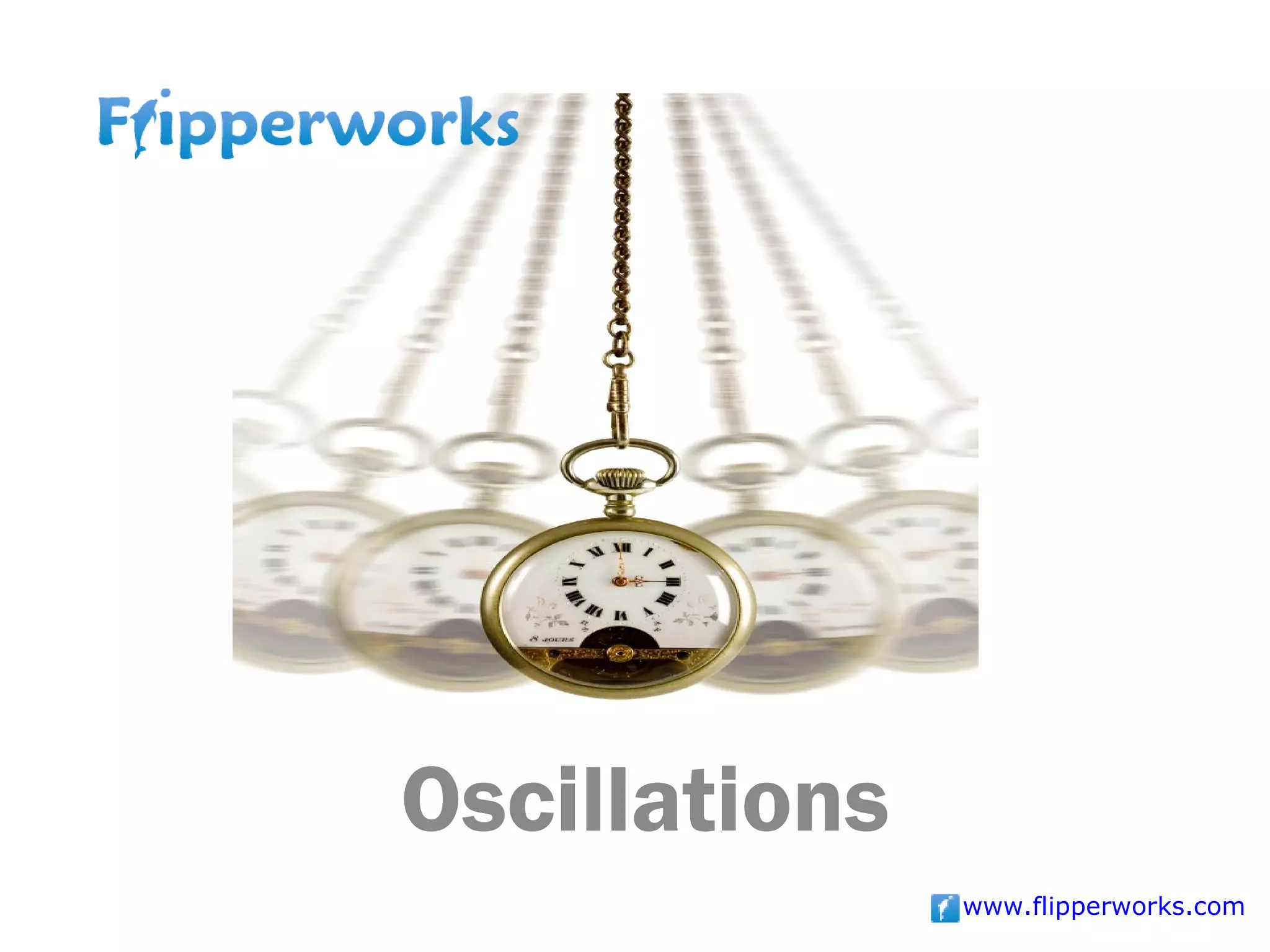 Flipperworks

8 JOURS

Oscillations

www.flipperworks.com